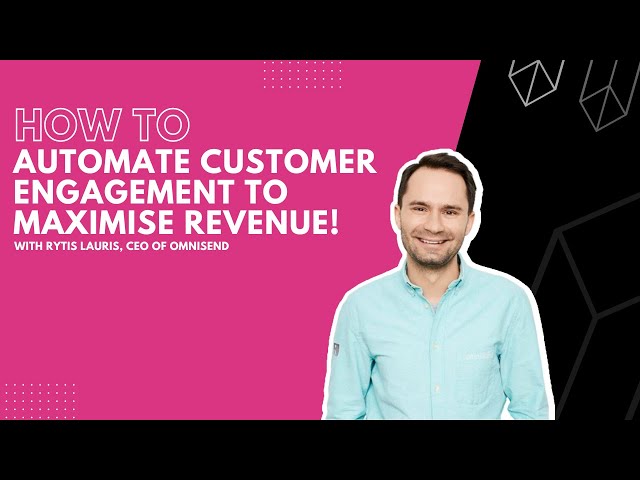 HOW TO
AUTOMATE CUSTOMER ENGAGEMENT TO MAXIMISE REVENUE!
WITH RYTIS LAURIS, CEO OF OMNISEND